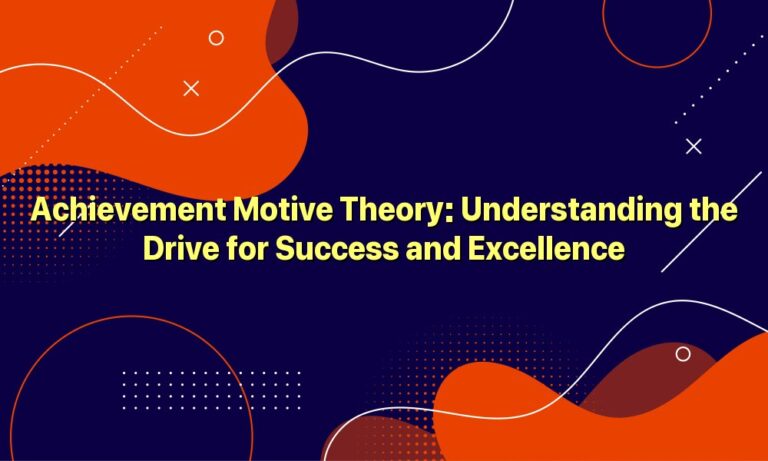 Achievement Motive Theory: Understanding the Drive for Success and Excellence